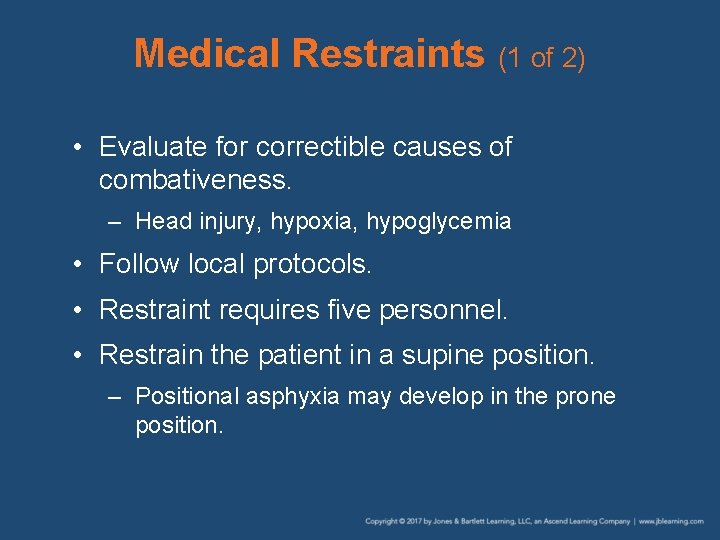 Medical Restraints (1 of 2)

• Evaluate for correctible causes of combativeness.

– Head injury, hypoxia, hypoglycemia

• Follow local protocols.

• Restraint requires five personnel.

• Restrain the patient in a supine position.

– Positional asphyxia may develop in the prone position.

Copyright © 2017 by Jones & Bartlett Learning, LLC, an Ascend Learning Company | www.jblearning.com